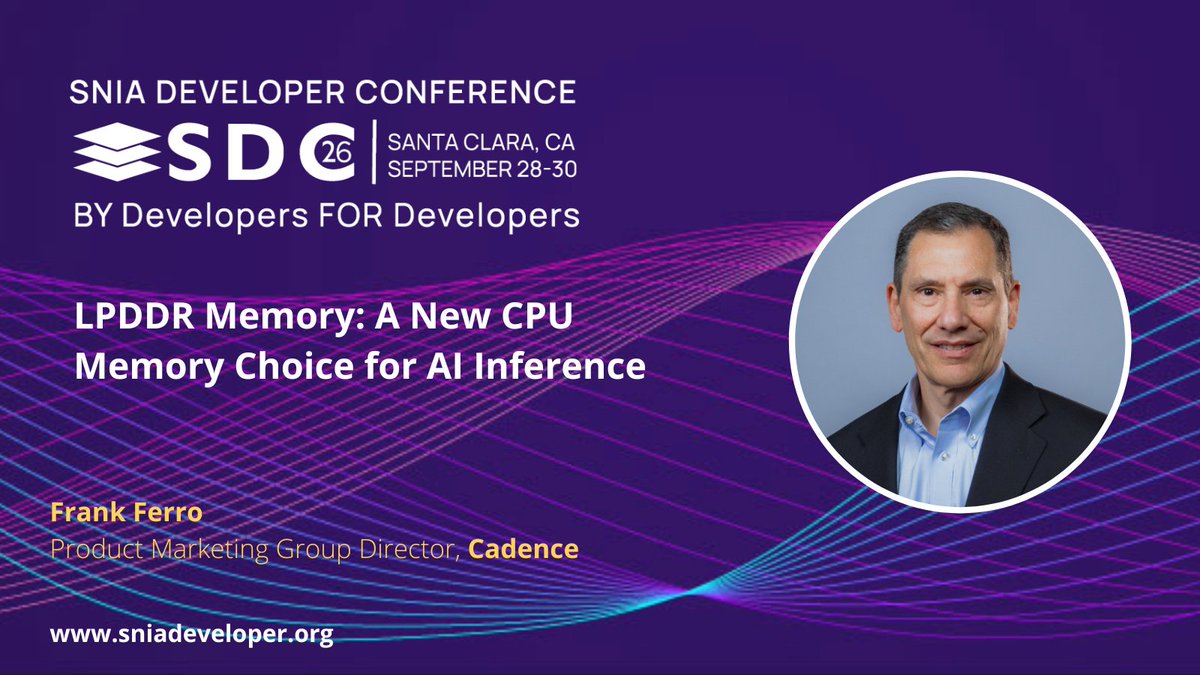 SNIA DEVELOPER CONFERENCE

SDC 26

SANTA CLARA, CA
SEPTEMBER 28-30

BY Developers FOR Developers

LPDDR Memory: A New CPU Memory Choice for AI Inference

Frank Ferro
Product Marketing Group Director, Cadence

www.sniadeveloper.org